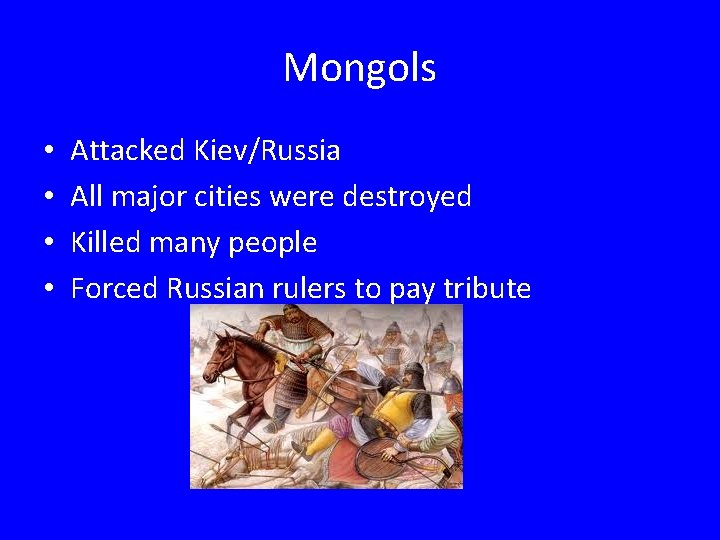 Mongols

• Attacked Kiev/Russia
• All major cities were destroyed
• Killed many people
• Forced Russian rulers to pay tribute